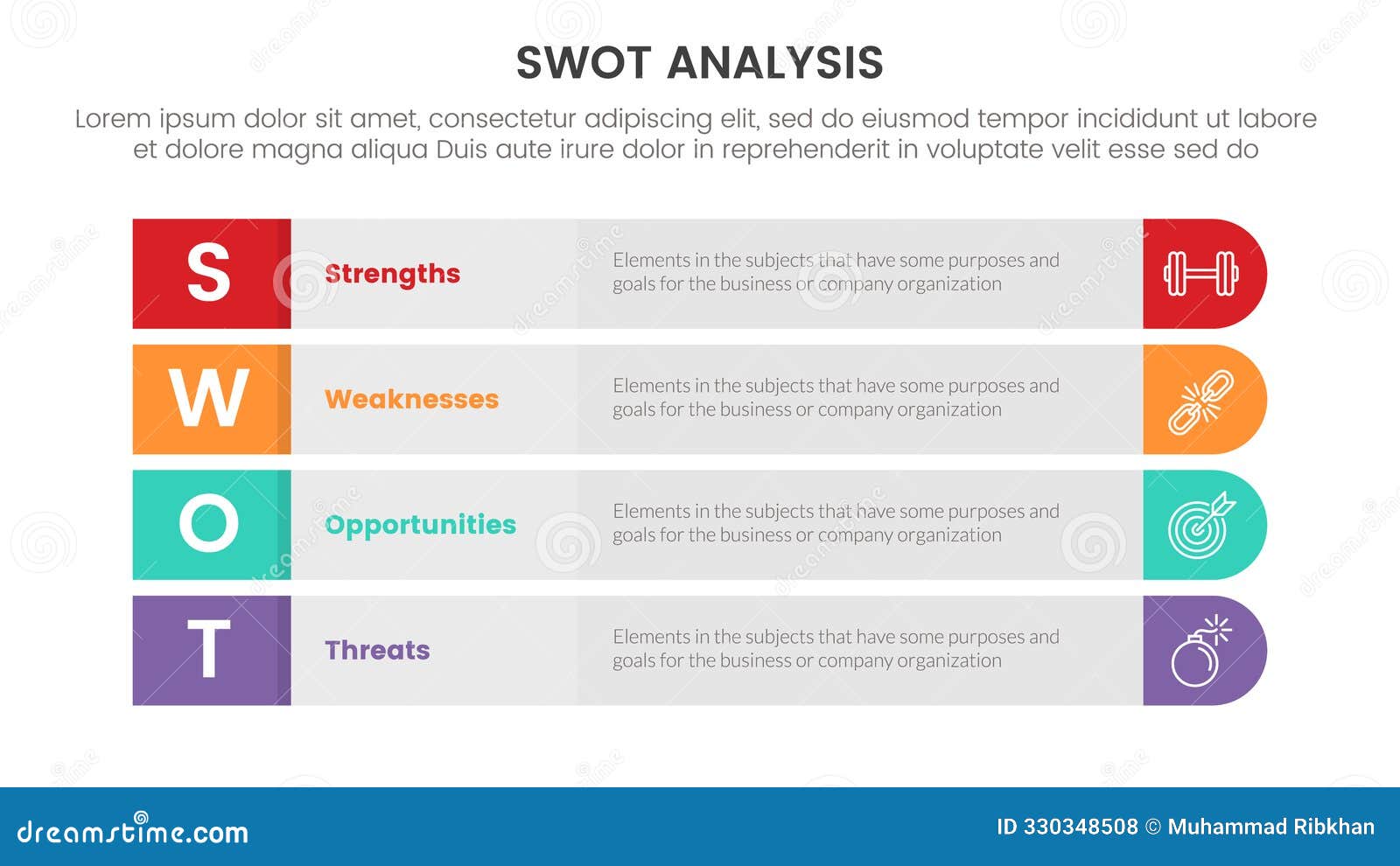 SWOT ANALYSIS

Lorem ipsum dolor sit amet, consectetur adipiscing elit, sed do eiusmod tempor incididunt ut labore et dolore magna aliqua Duis aute irure dolor in reprehenderit in voluptate velit esse sed do

S Strengths Elements in the subjects that have some purposes and goals for the business or company organization

W Weaknesses Elements in the subjects that have some purposes and goals for the business or company organization

O Opportunities Elements in the subjects that have some purposes and goals for the business or company organization

T Threats Elements in the subjects that have some purposes and goals for the business or company organization

dreamstime.com

ID 330348508 © Muhammad Ribkhan